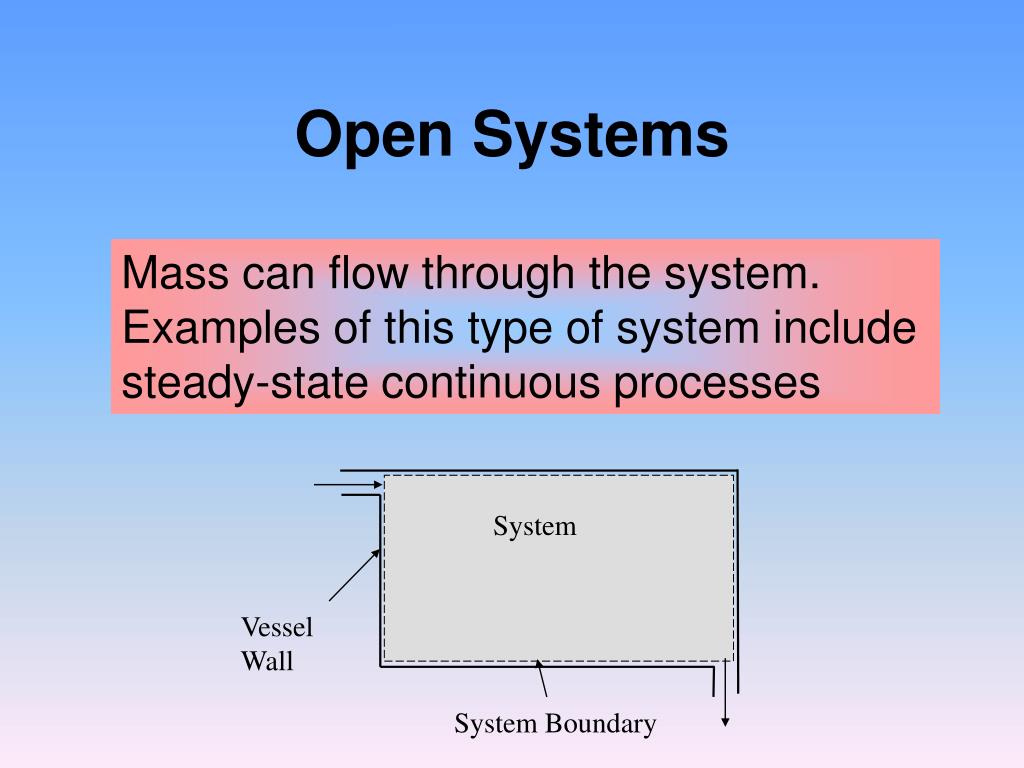 Open Systems

Mass can flow through the system. Examples of this type of system include steady-state continuous processes

System

Vessel Wall

System Boundary